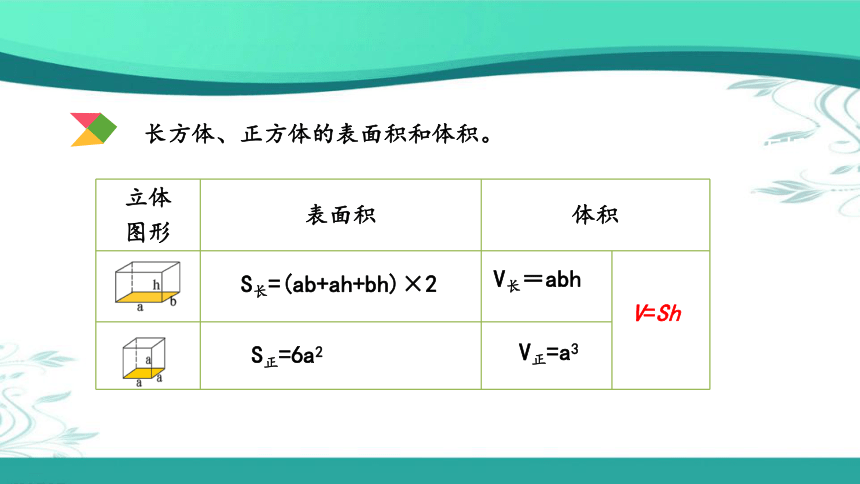 长方体、正方体的表面积和体积。

| 立体图形 | 表面积 | 体积 | |
|---|---|---|---|
| h a b | $S_{长}=(ab+ah+bh)\times 2$ | $V_{长}=abh$ | $V=Sh$ |
| a a a | $S_{正}=6a^2$ | $V_{正}=a^3$ | |